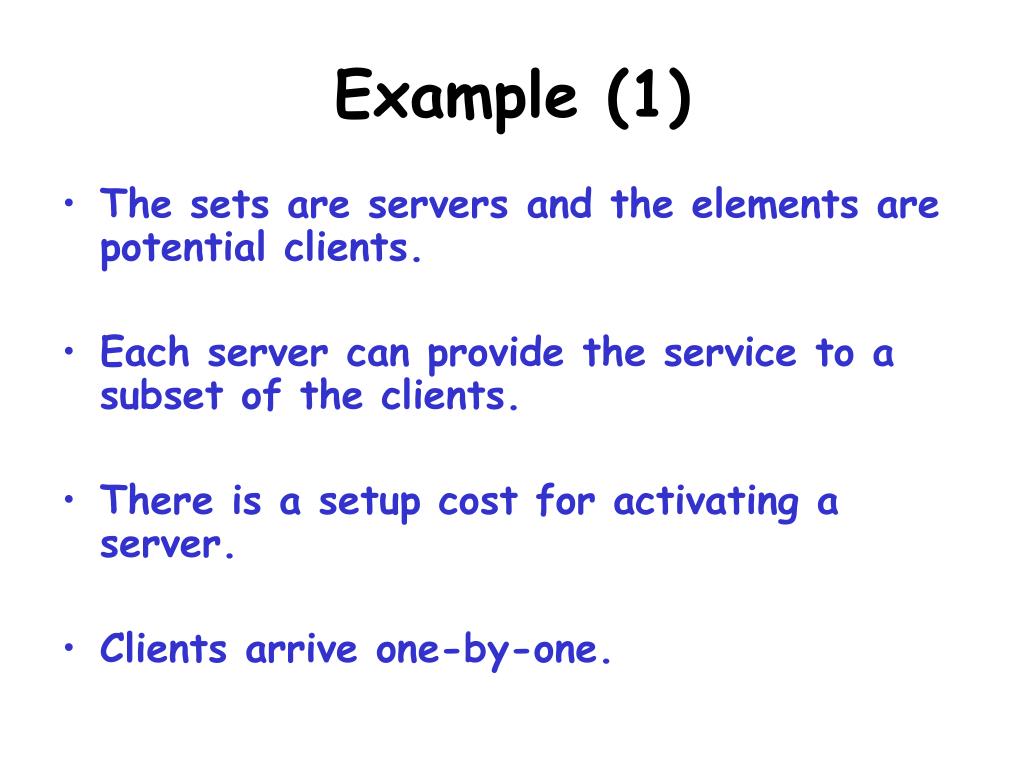 Example (1)

• The sets are servers and the elements are potential clients.

• Each server can provide the service to a subset of the clients.

• There is a setup cost for activating a server.

• Clients arrive one-by-one.